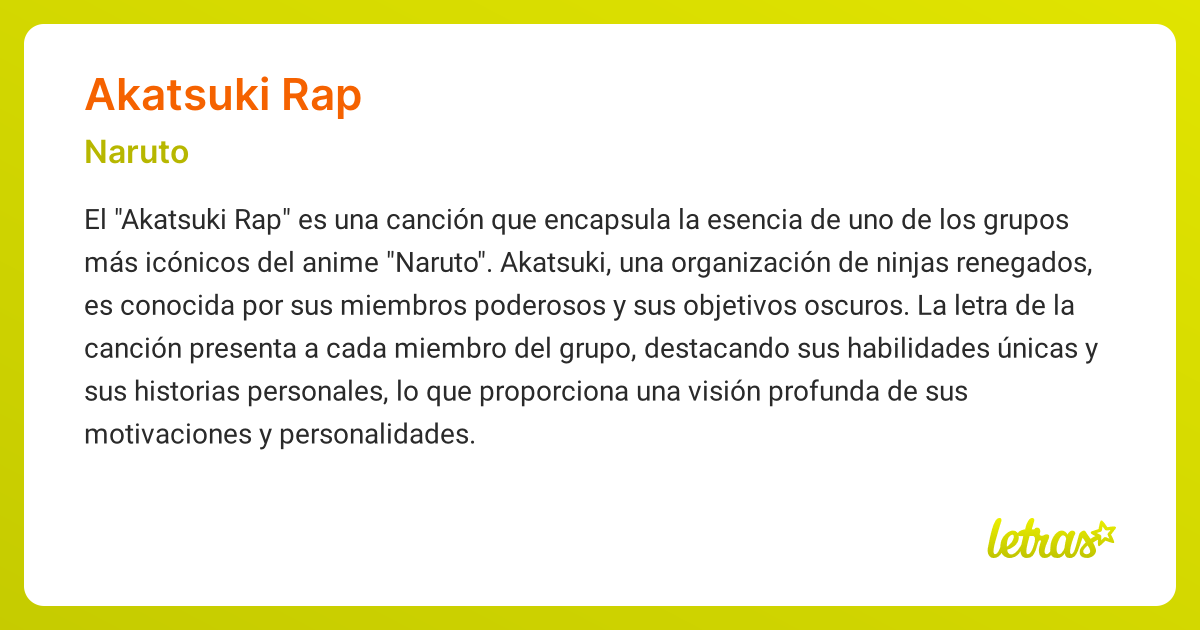 Akatsuki Rap

Naruto

El "Akatsuki Rap" es una canción que encapsula la esencia de uno de los grupos más icónicos del anime "Naruto". Akatsuki, una organización de ninjas renegados, es conocida por sus miembros poderosos y sus objetivos oscuros. La letra de la canción presenta a cada miembro del grupo, destacando sus habilidades únicas y sus historias personales, lo que proporciona una visión profunda de sus motivaciones y personalidades.

letras